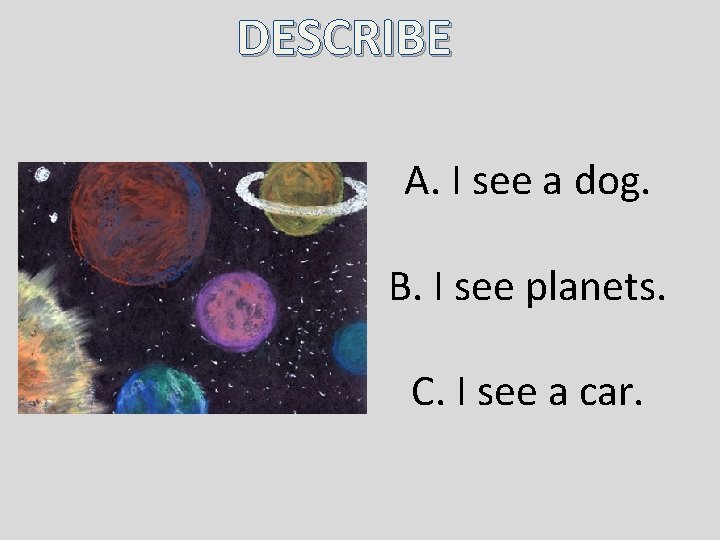 DESCRIBE

A. I see a dog.

B. I see planets.

C. I see a car.